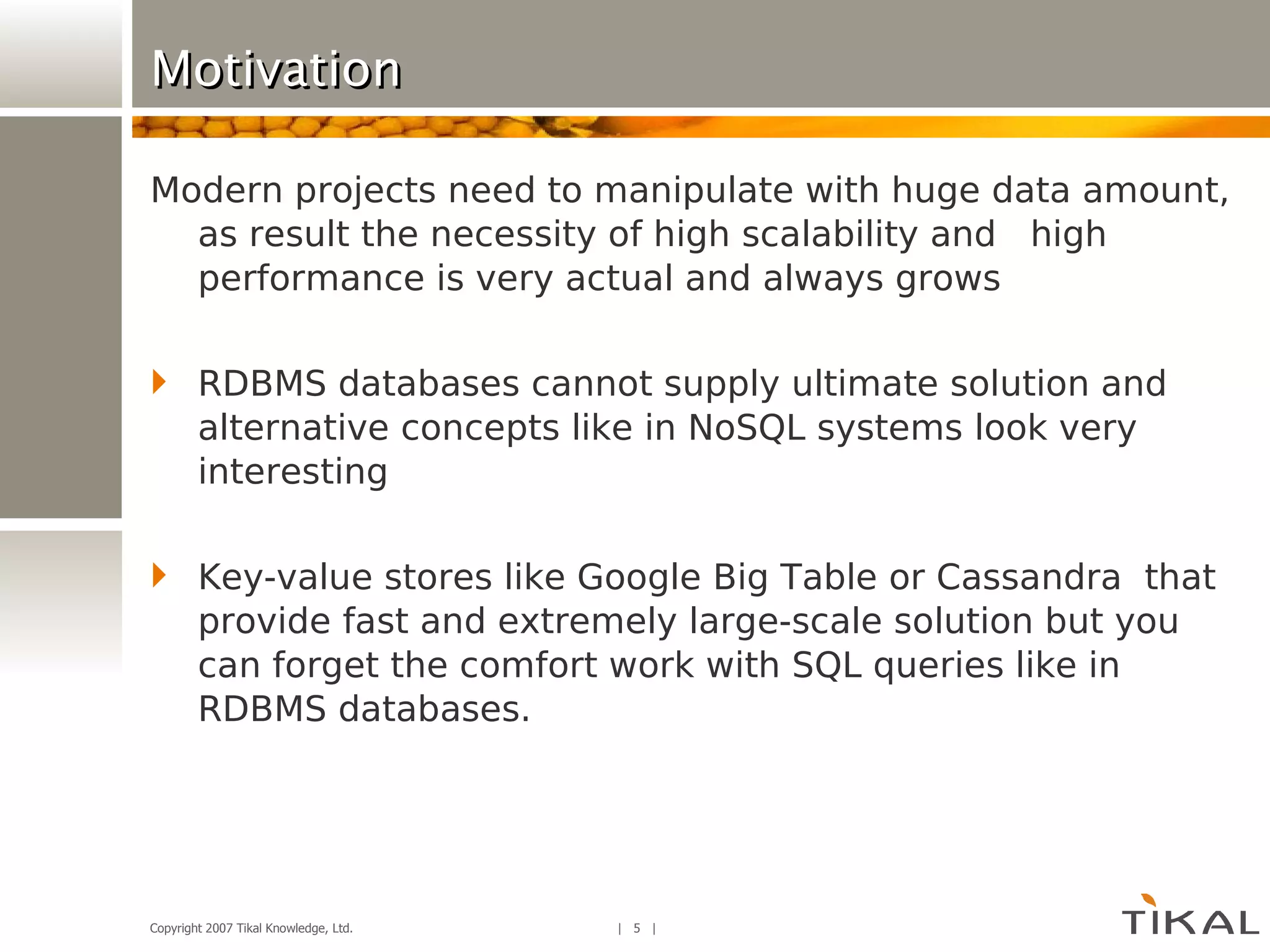 Motivation

Modern projects need to manipulate with huge data amount, as result the necessity of high scalability and high performance is very actual and always grows

RDBMS databases cannot supply ultimate solution and alternative concepts like in NoSQL systems look very interesting

Key-value stores like Google Big Table or Cassandra that provide fast and extremely large-scale solution but you can forget the comfort work with SQL queries like in RDBMS databases.

Copyright 2007 Tikal Knowledge, Ltd.

| 5 |

TIKAL